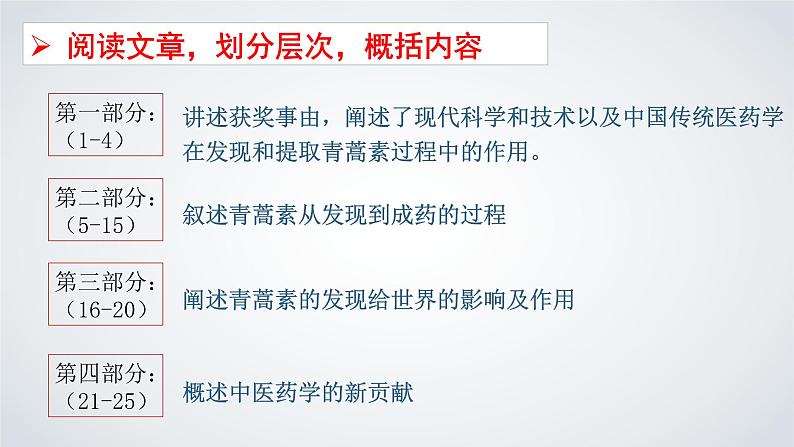 ➢ 阅读文章，划分层次，概括内容

第一部分：（1-4）

讲述获奖事由，阐述了现代科学和技术以及中国传统医药学在发现和提取青蒿素过程中的作用。

第二部分：（5-15）

叙述青蒿素从发现到成药的过程

第三部分：（16-20）

阐述青蒿素的发现给世界的影响及作用

第四部分：（21-25）

概述中医药学的新贡献